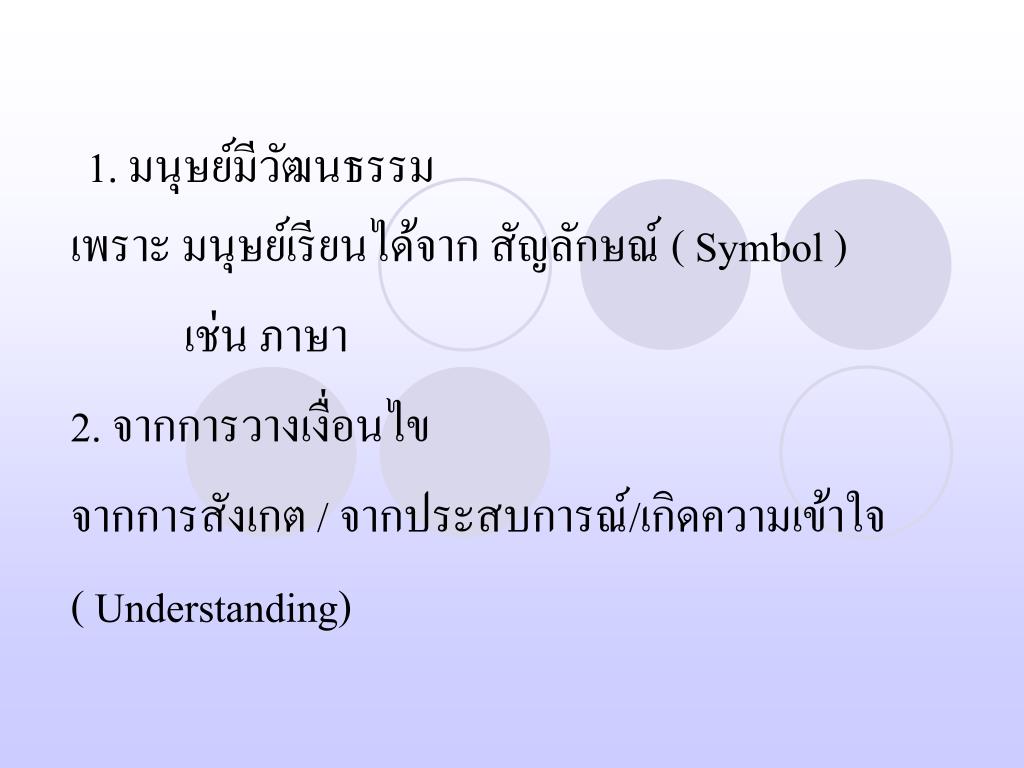 1. มนุษย์มีวัฒนธรรม
เพราะ มนุษย์เรียนได้จาก สัญลักษณ์ ( Symbol )

เช่น ภาษา

2. จากการวางเงื่อนไข

จากการสังเกต / จากประสบการณ์/เกิดความเข้าใจ

( Understanding)